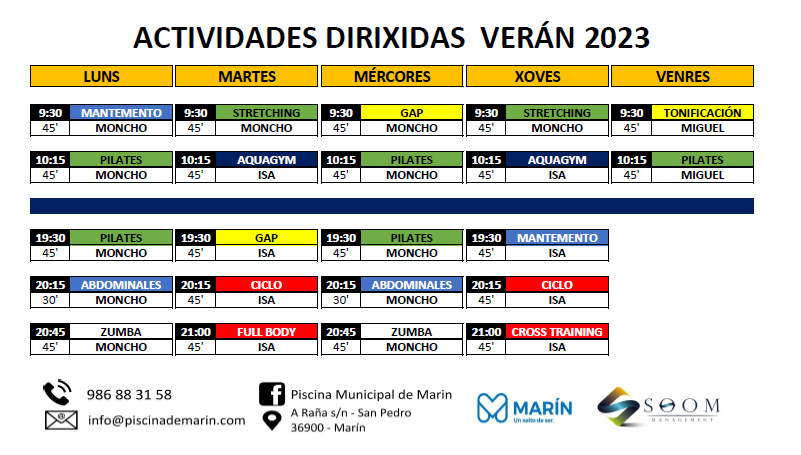 ACTIVIDADES DIRIXIDAS VERÁN 2023

| LUNS | | MARTES | | MÉRCORES | | XOVES | | VENRES | |
|---|---|---|---|---|---|---|---|---|---|
| 9:30 | MANTEMENTO | 9:30 | STRETCHING | 9:30 | GAP | 9:30 | STRETCHING | 9:30 | TONIFICACIÓN |
| 45' | MONCHO | 45' | MONCHO | 45' | MONCHO | 45' | MONCHO | 45' | MIGUEL |
| 10:15 | PILATES | 10:15 | AQUAGYM | 10:15 | PILATES | 10:15 | AQUAGYM | 10:15 | PILATES |
| 45' | MONCHO | 45' | ISA | 45' | MONCHO | 45' | ISA | 45' | MIGUEL |
| 19:30 | PILATES | 19:30 | GAP | 19:30 | PILATES | 19:30 | MANTEMENTO | | |
| 45' | MONCHO | 45' | ISA | 45' | MONCHO | 45' | ISA | | |
| 20:15 | ABDOMINALES | 20:15 | CICLO | 20:15 | ABDOMINALES | 20:15 | CICLO | | |
| 30' | MONCHO | 45' | ISA | 30' | MONCHO | 45' | ISA | | |
| 20:45 | ZUMBA | 21:00 | FULL BODY | 20:45 | ZUMBA | 21:00 | CROSS TRAINING | | |
| 45' | MONCHO | 45' | ISA | 45' | MONCHO | 45' | ISA | | |

986 88 31 58
info@piscinademarin.com

Piscina Municipal de Marin
A Raña s/n - San Pedro
36900 - Marín

MARÍN
Un salto de ser.

SOOM
MANAGEMENT